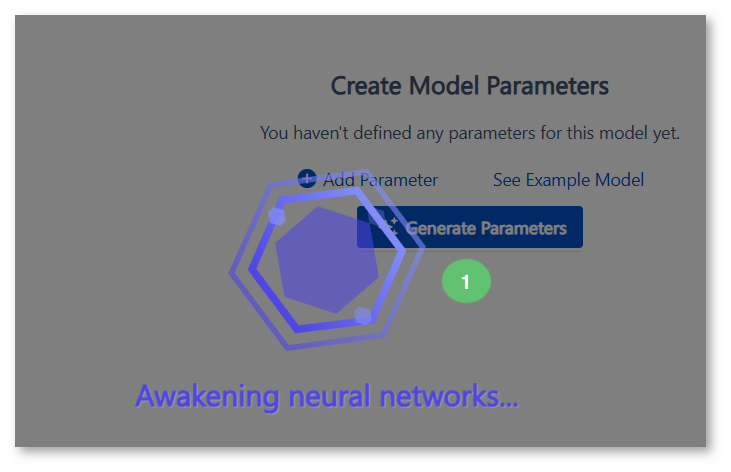 Create Model Parameters

You haven't defined any parameters for this model yet.

Add Parameter

See Example Model

Generate Parameters

1

Awakening neural networks...